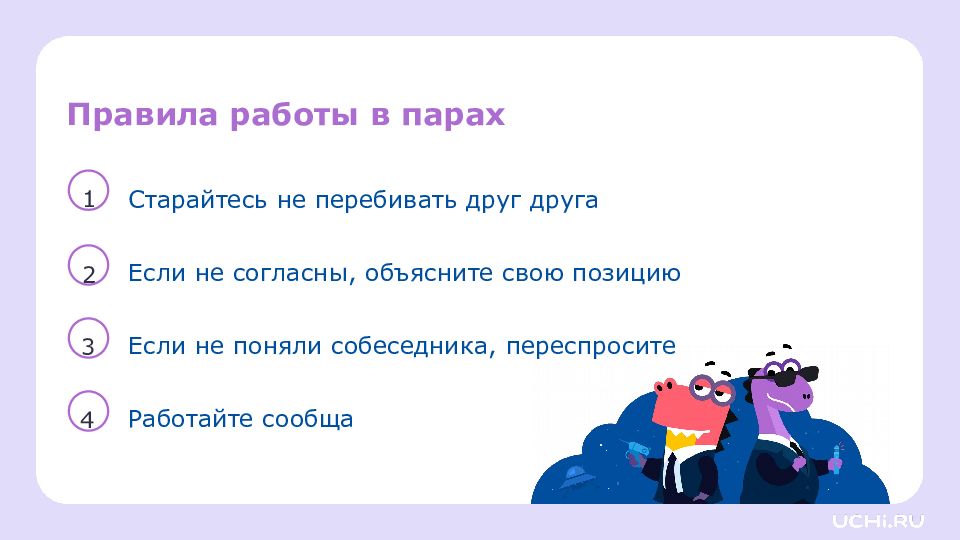 Правила работы в парах

1 Старайтесь не перебивать друг друга

2 Если не согласны, объясните свою позицию

3 Если не поняли собеседника, переспросите

4 Работайте сообща

UCHi.RU